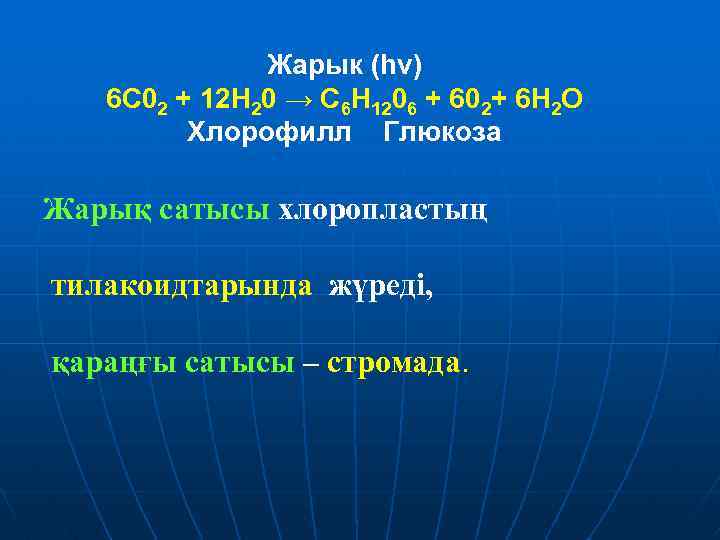 Жарык (hv)
$6C0_2 + 12H_20 \rightarrow C_6H_{12}0_6 + 60_2 + 6H_2O$
Хлорофилл    Глюкоза

Жарық сатысы хлоропластың

тилакоидтарында жүреді,

қараңғы сатысы – стромада.